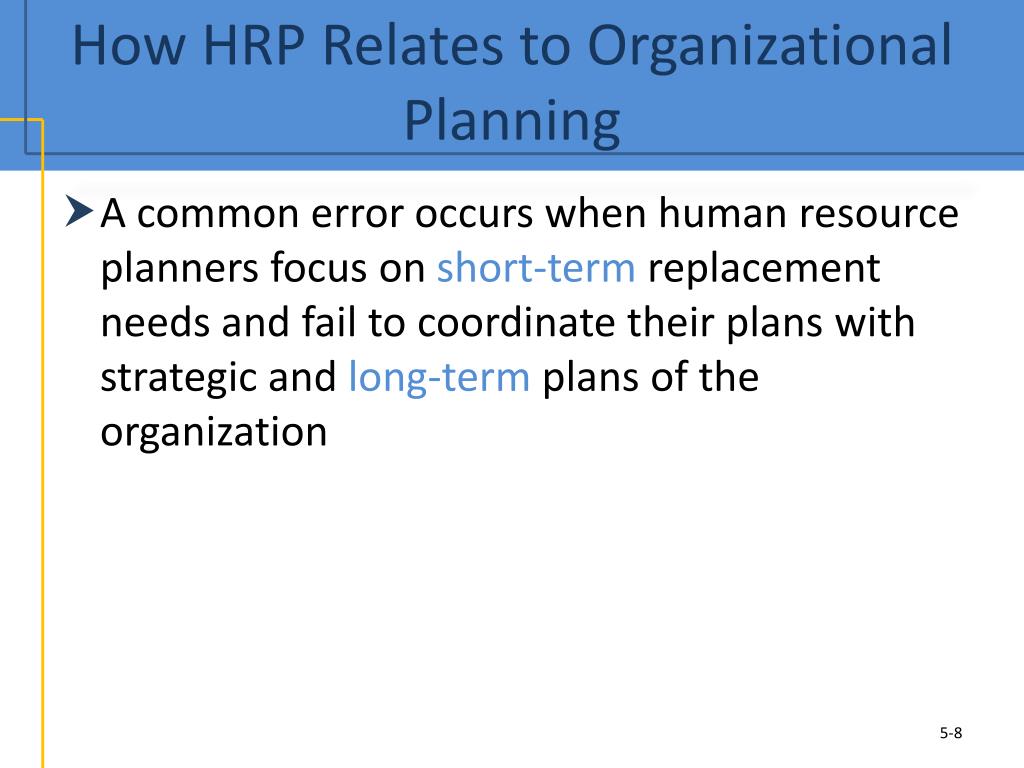 How HRP Relates to Organizational Planning

A common error occurs when human resource planners focus on short-term replacement needs and fail to coordinate their plans with strategic and long-term plans of the organization

5-8